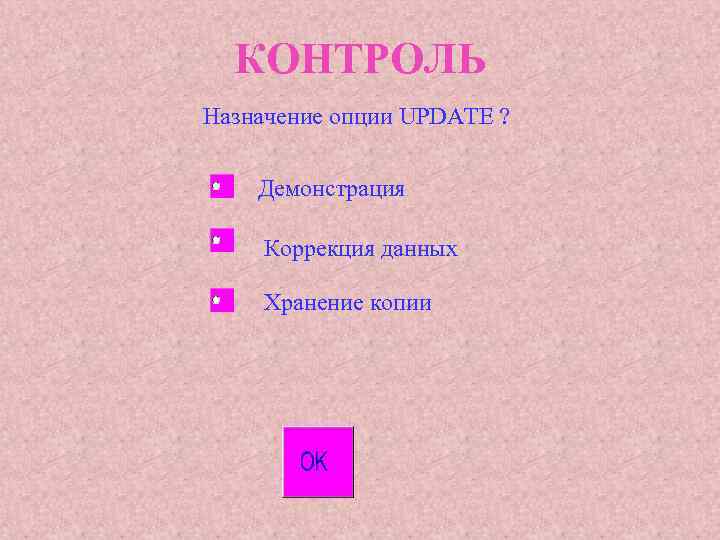 КОНТРОЛЬ

Назначение опции UPDATE ?

Демонстрация

Коррекция данных

Хранение копии

OK